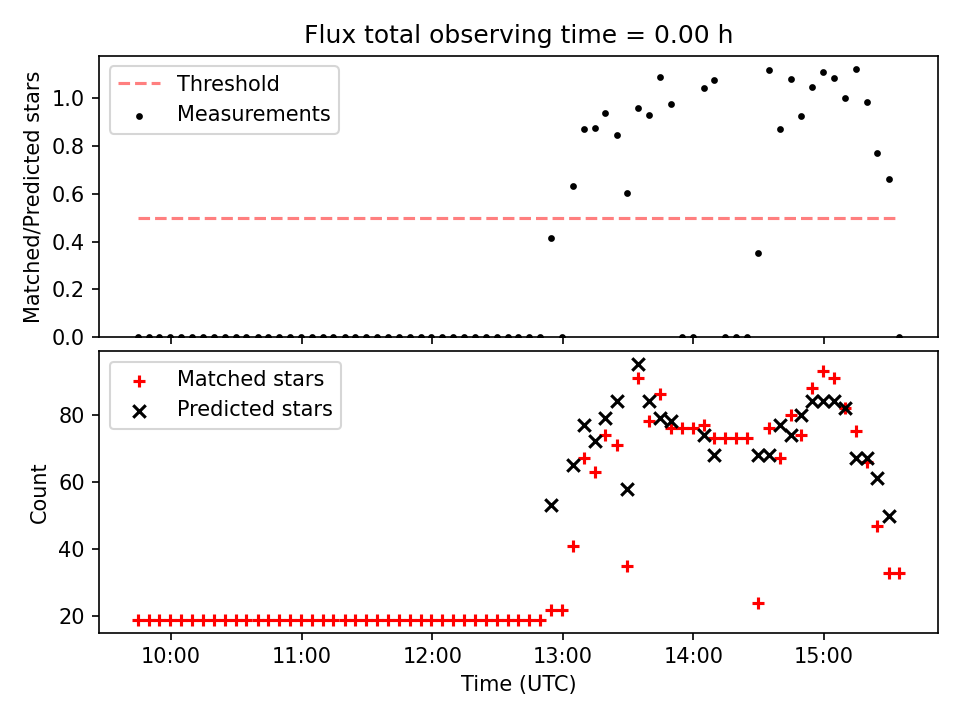 Flux total observing time = 0.00 h

Threshold
Measurements

Matched/Predicted stars

1.0
0.8
0.6
0.4
0.2
0.0

Matched stars
Predicted stars

Count

80
60
40
20

10:00
11:00
12:00
13:00
14:00
15:00

Time (UTC)